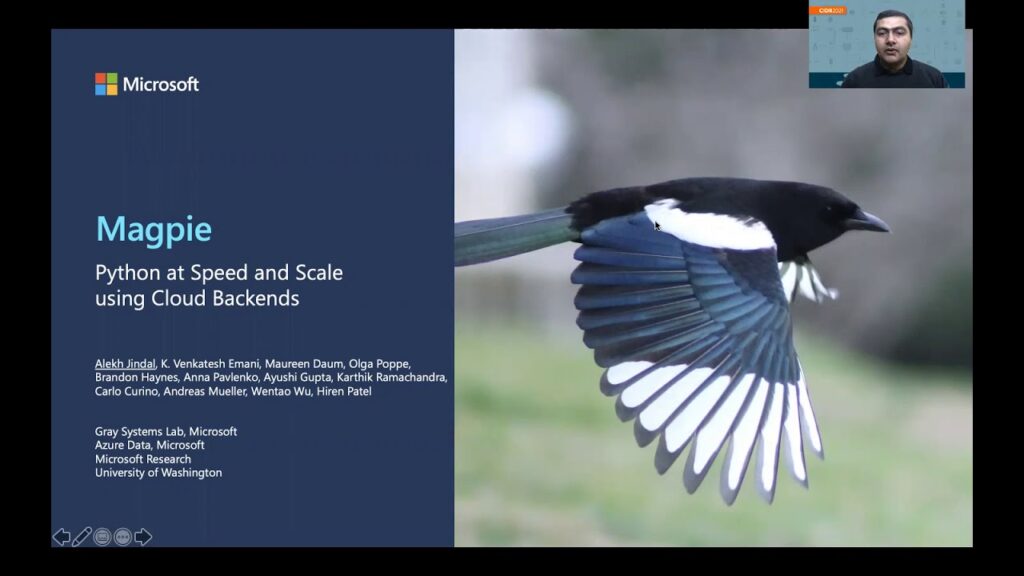 CIDR2021

Microsoft

Magpie

Python at Speed and Scale using Cloud Backends

Alekh Jindal, K. Venkatesh Emani, Maureen Daum, Olga Poppe, Brandon Haynes, Anna Pavlenko, Ayushi Gupta, Karthik Ramachandra, Carlo Curino, Andreas Mueller, Wentao Wu, Hiren Patel

Gray Systems Lab, Microsoft
Azure Data, Microsoft
Microsoft Research
University of Washington